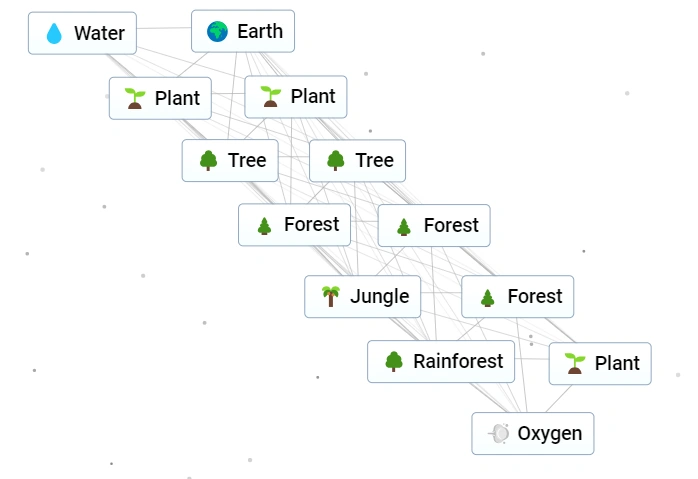 Water
Earth
Plant
Plant
Tree
Tree
Forest
Forest
Jungle
Forest
Rainforest
Plant
Oxygen